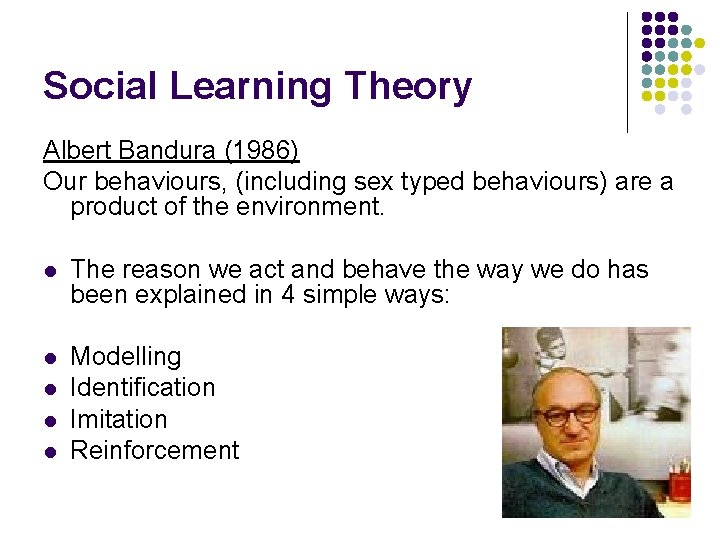 Social Learning Theory

Albert Bandura (1986)
Our behaviours, (including sex typed behaviours) are a product of the environment.

- The reason we act and behave the way we do has been explained in 4 simple ways:

- Modelling
- Identification
- Imitation
- Reinforcement